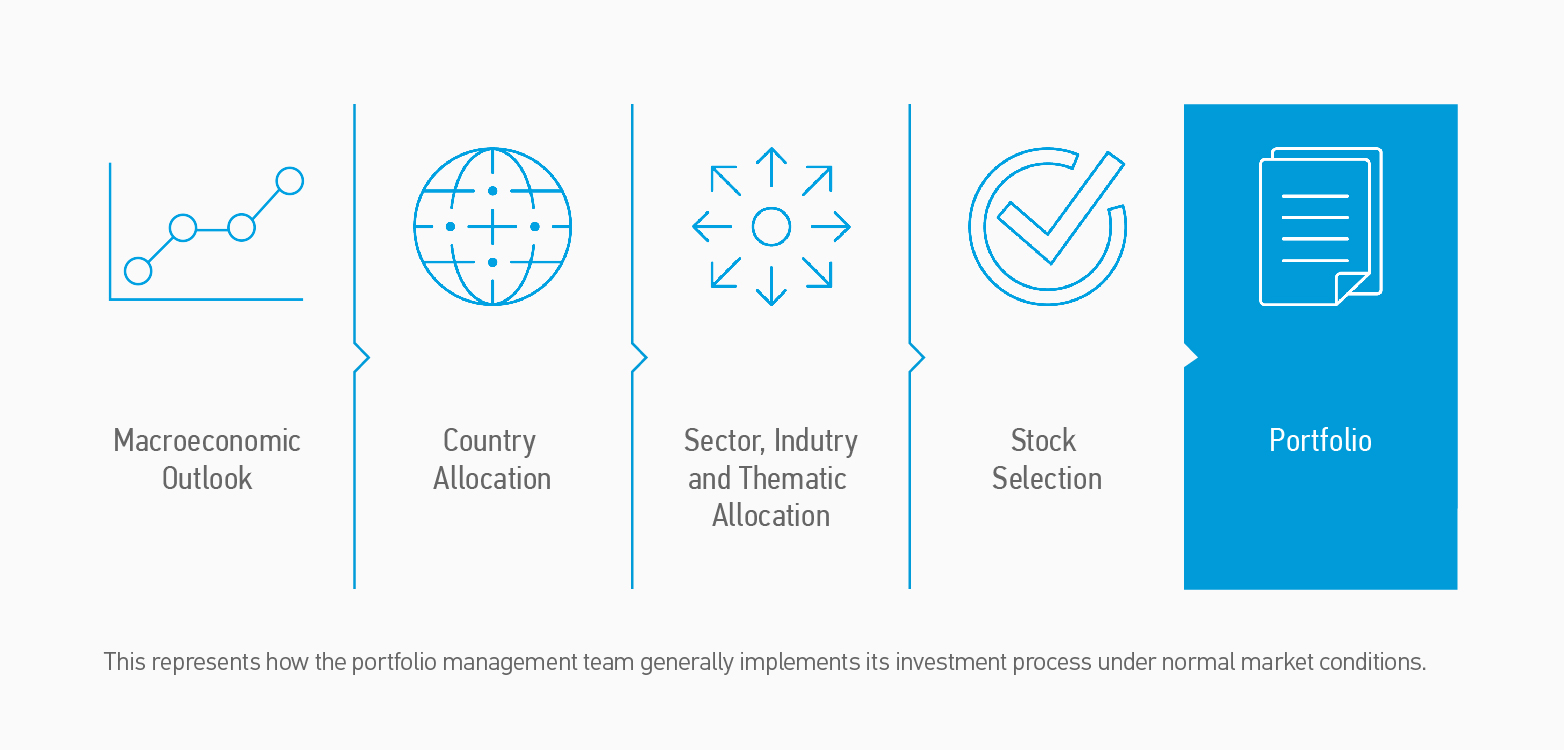 Macroeconomic Outlook

Country Allocation

Sector, Indutry and Thematic Allocation

Stock Selection

Portfolio

This represents how the portfolio management team generally implements its investment process under normal market conditions.